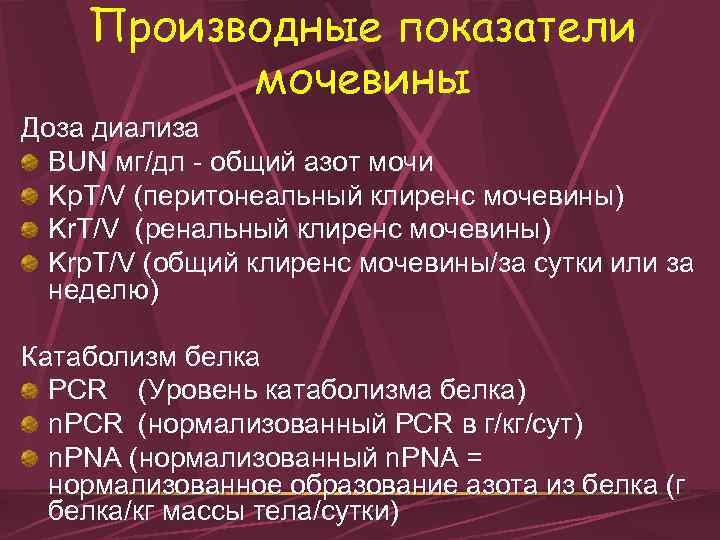 Производные показатели мочевины

Доза диализа
BUN мг/дл - общий азот мочи
KpT/V (перитонеальный клиренс мочевины)
KrT/V (ренальный клиренс мочевины)
KrpT/V (общий клиренс мочевины/за сутки или за неделю)

Катаболизм белка
PCR (Уровень катаболизма белка)
nPCR (нормализованный PCR в г/кг/сут)
nPNA (нормализованный nPNA = нормализованное образование азота из белка (г белка/кг массы тела/сутки)